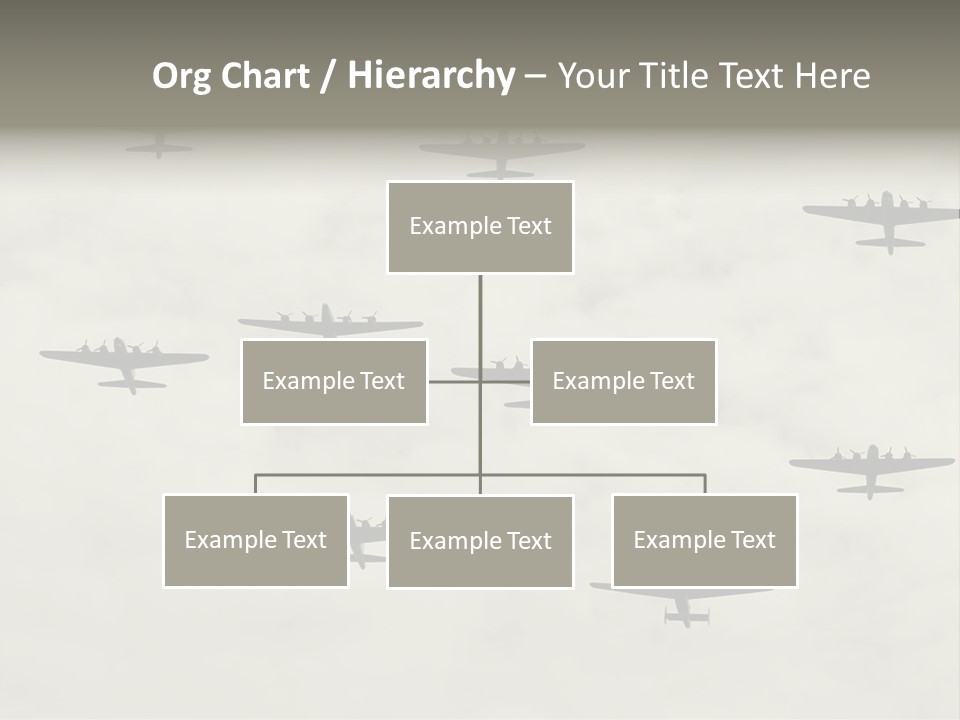 Org Chart / Hierarchy – Your Title Text Here

Example Text

Example Text

Example Text

Example Text

Example Text

Example Text